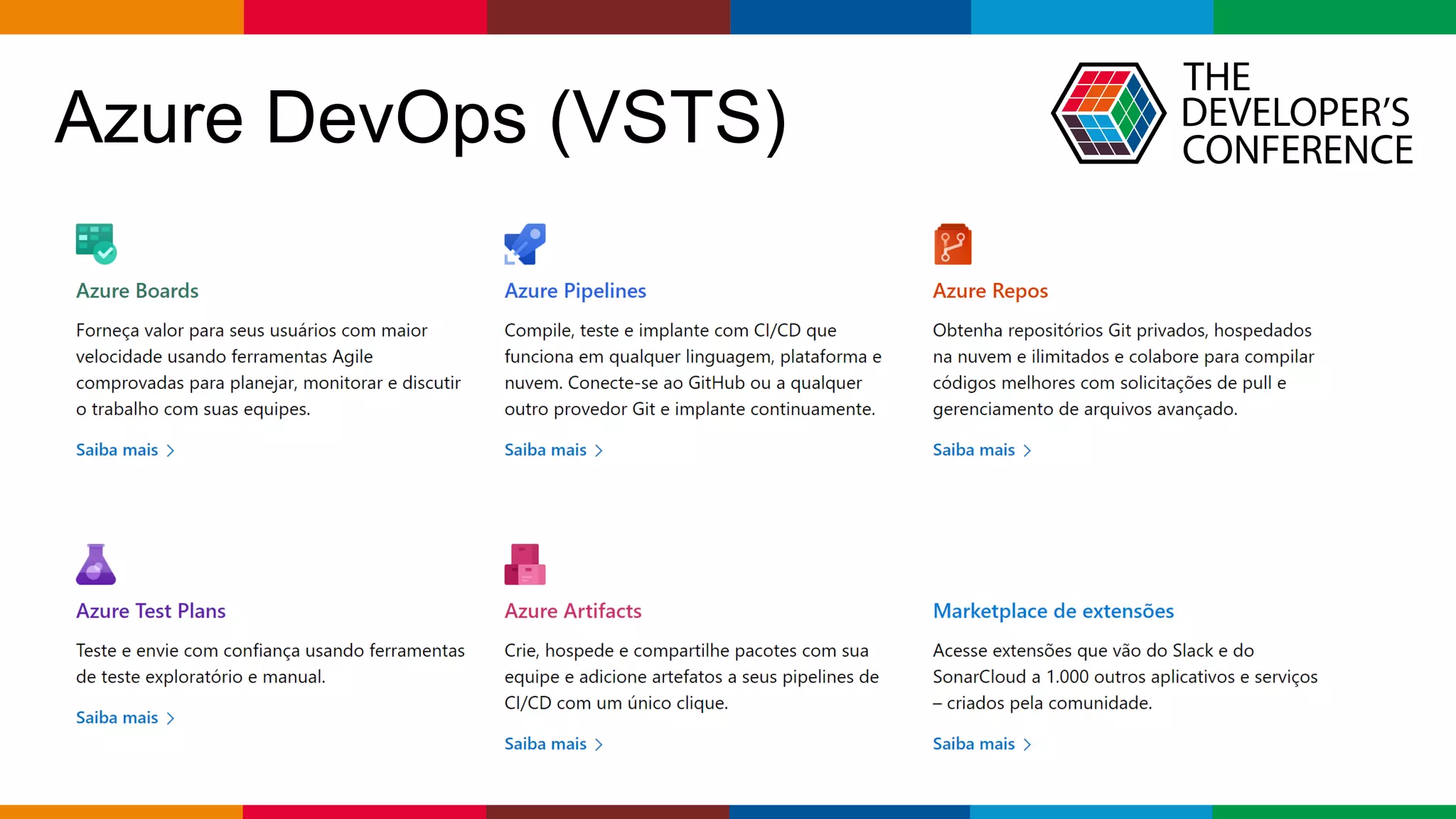 Azure DevOps (VSTS)

THE DEVELOPER'S CONFERENCE

Azure Boards

Forneça valor para seus usuários com maior velocidade usando ferramentas Agile comprovadas para planejar, monitorar e discutir o trabalho com suas equipes.

Saiba mais >

Azure Pipelines

Compile, teste e implante com CI/CD que funciona em qualquer linguagem, plataforma e nuvem. Conecte-se ao GitHub ou a qualquer outro provedor Git e implante continuamente.

Saiba mais >

Azure Repos

Obtenha repositórios Git privados, hospedados na nuvem e ilimitados e colabore para compilar códigos melhores com solicitações de pull e gerenciamento de arquivos avançado.

Saiba mais >

Azure Test Plans

Teste e envie com confiança usando ferramentas de teste exploratório e manual.

Saiba mais >

Azure Artifacts

Crie, hospede e compartilhe pacotes com sua equipe e adicione artefatos a seus pipelines de CI/CD com um único clique.

Saiba mais >

Marketplace de extensões

Acesse extensões que vão do Slack e do SonarCloud a 1.000 outros aplicativos e serviços – criados pela comunidade.

Saiba mais >